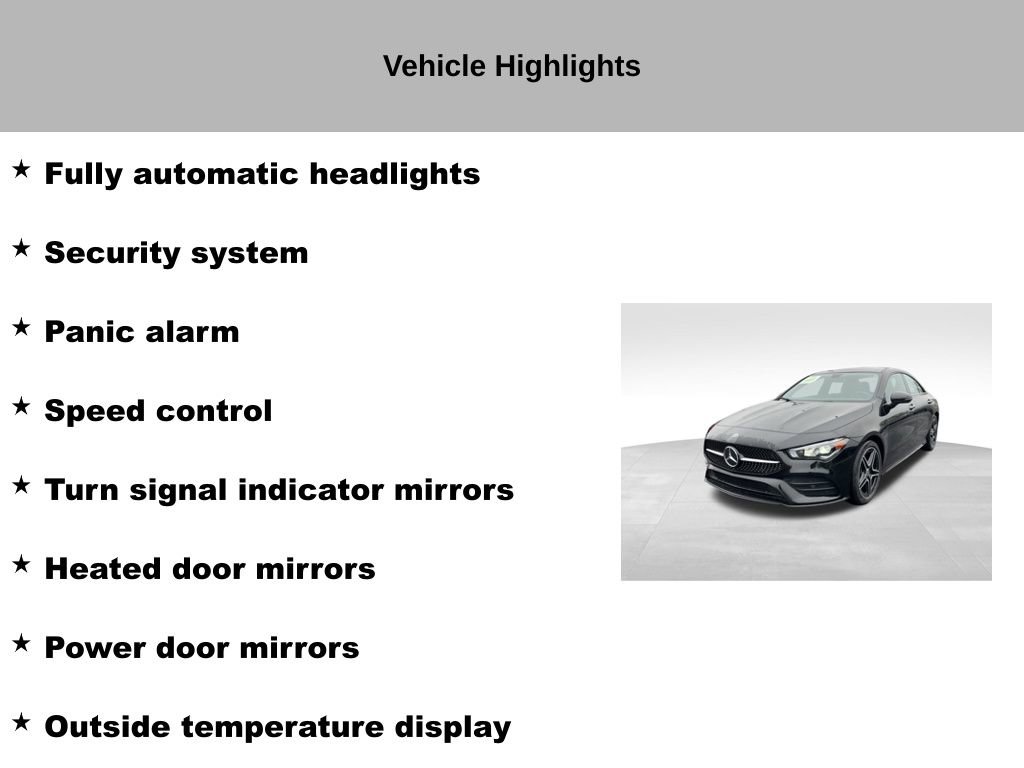 Vehicle Highlights

★ Fully automatic headlights

★ Security system

★ Panic alarm

★ Speed control

★ Turn signal indicator mirrors

★ Heated door mirrors

★ Power door mirrors

★ Outside temperature display